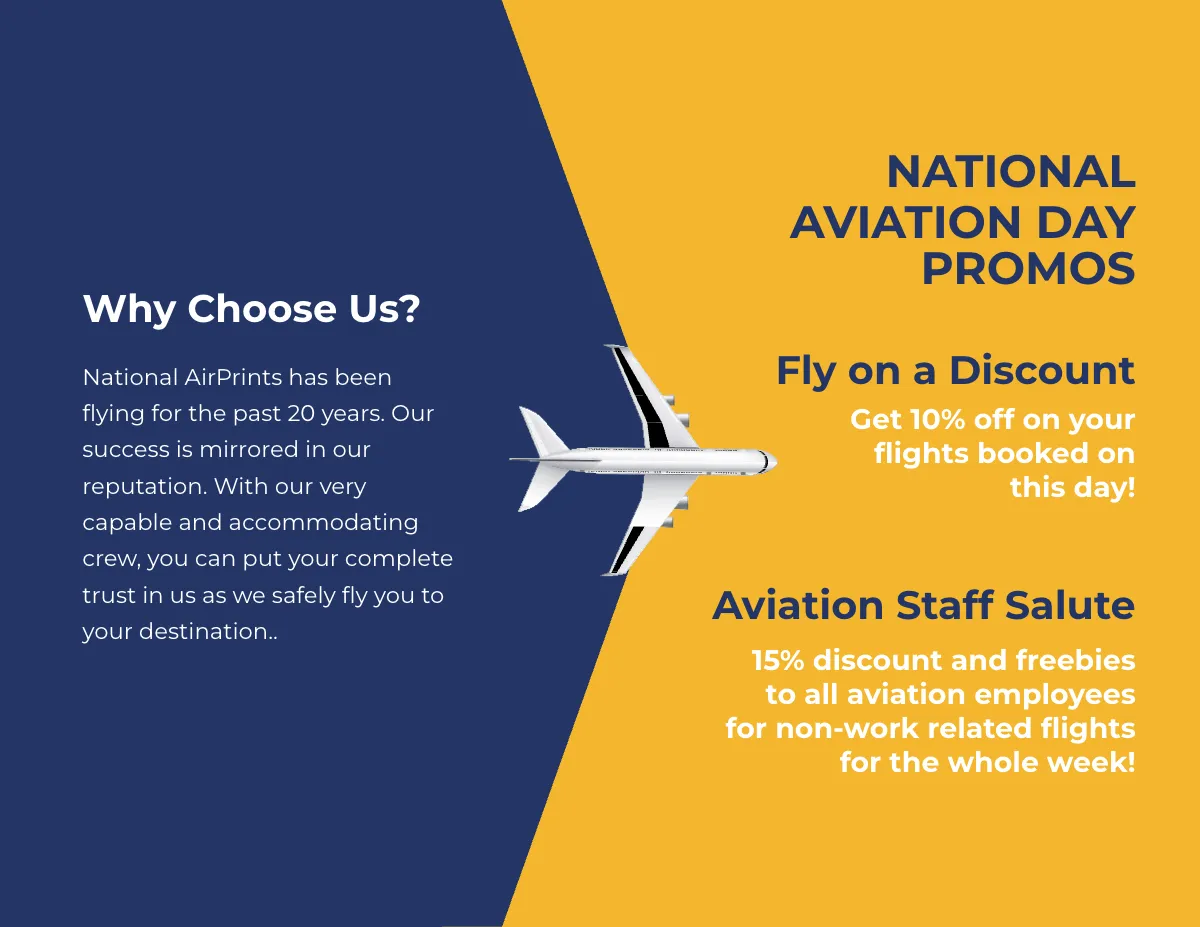 Why Choose Us?

National AirPrints has been flying for the past 20 years. Our success is mirrored in our reputation. With our very capable and accommodating crew, you can put your complete trust in us as we safely fly you to your destination..

NATIONAL AVIATION DAY PROMOS

Fly on a Discount

Get 10% off on your flights booked on this day!

Aviation Staff Salute

15% discount and freebies to all aviation employees for non-work related flights for the whole week!